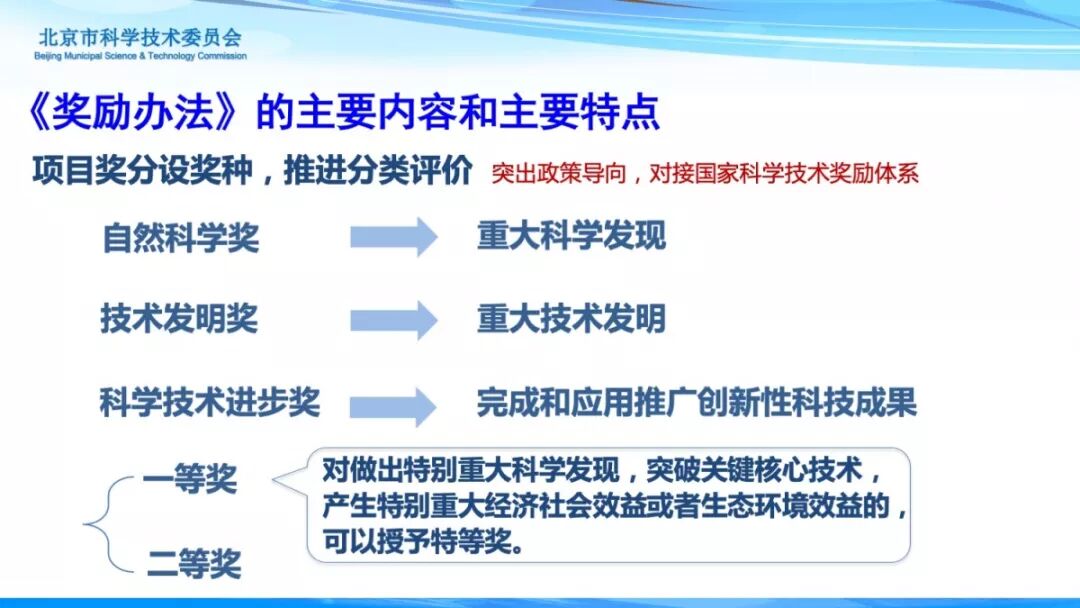 北京市科学技术委员会
Beijing Municipal Science & Technology Commission

《奖励办法》的主要内容和主要特点

项目奖分设奖种，推进分类评价 突出政策导向，对接国家科学技术奖励体系

自然科学奖 重大科学发现

技术发明奖 重大技术发明

科学技术进步奖 完成和应用推广创新性科技成果

一等奖

二等奖

对做出特别重大科学发现，突破关键核心技术，产生特别重大经济社会效益或者生态环境效益的，可以授予特等奖。